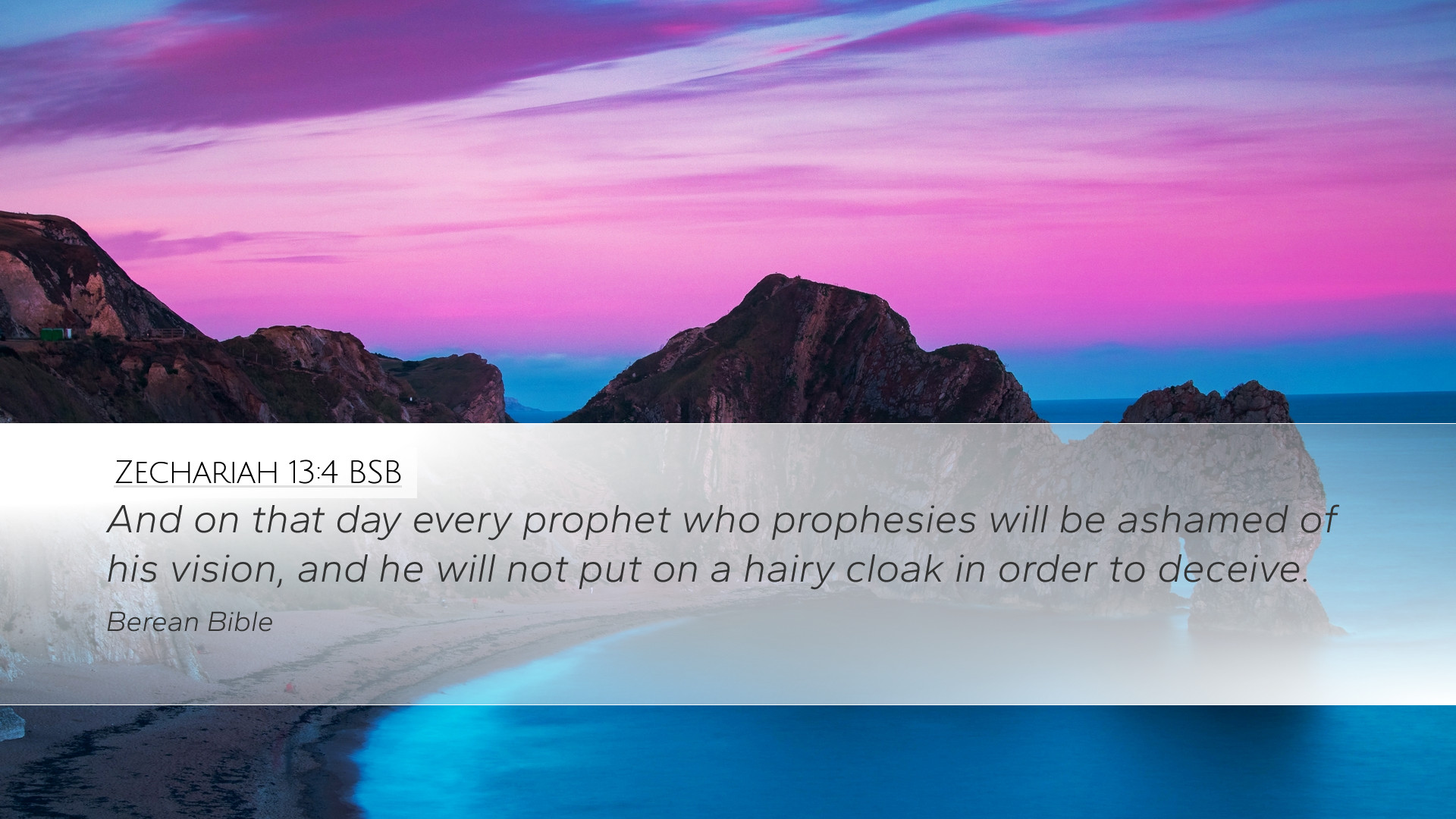 Zechariah 13:4 BSB

And on that day every prophet who prophesies will be ashamed of his vision, and he will not put on a hairy cloak in order to deceive.

Berean Bible